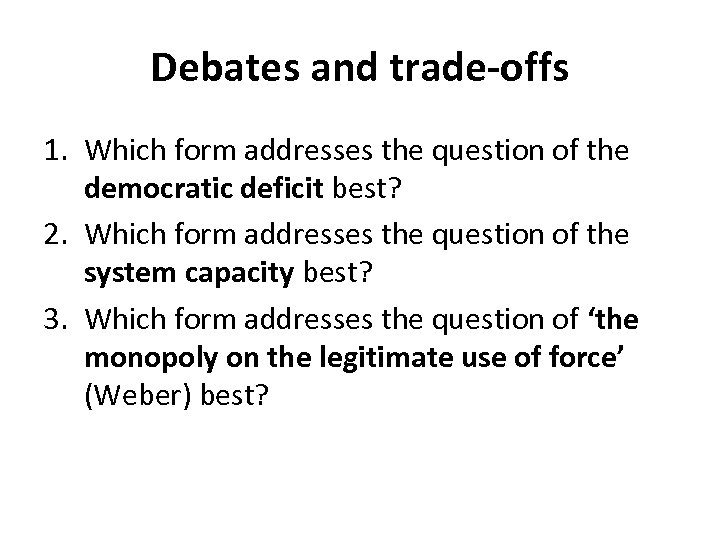 Debates and trade-offs

1. Which form addresses the question of the democratic deficit best?
2. Which form addresses the question of the system capacity best?
3. Which form addresses the question of ‘the monopoly on the legitimate use of force’ (Weber) best?